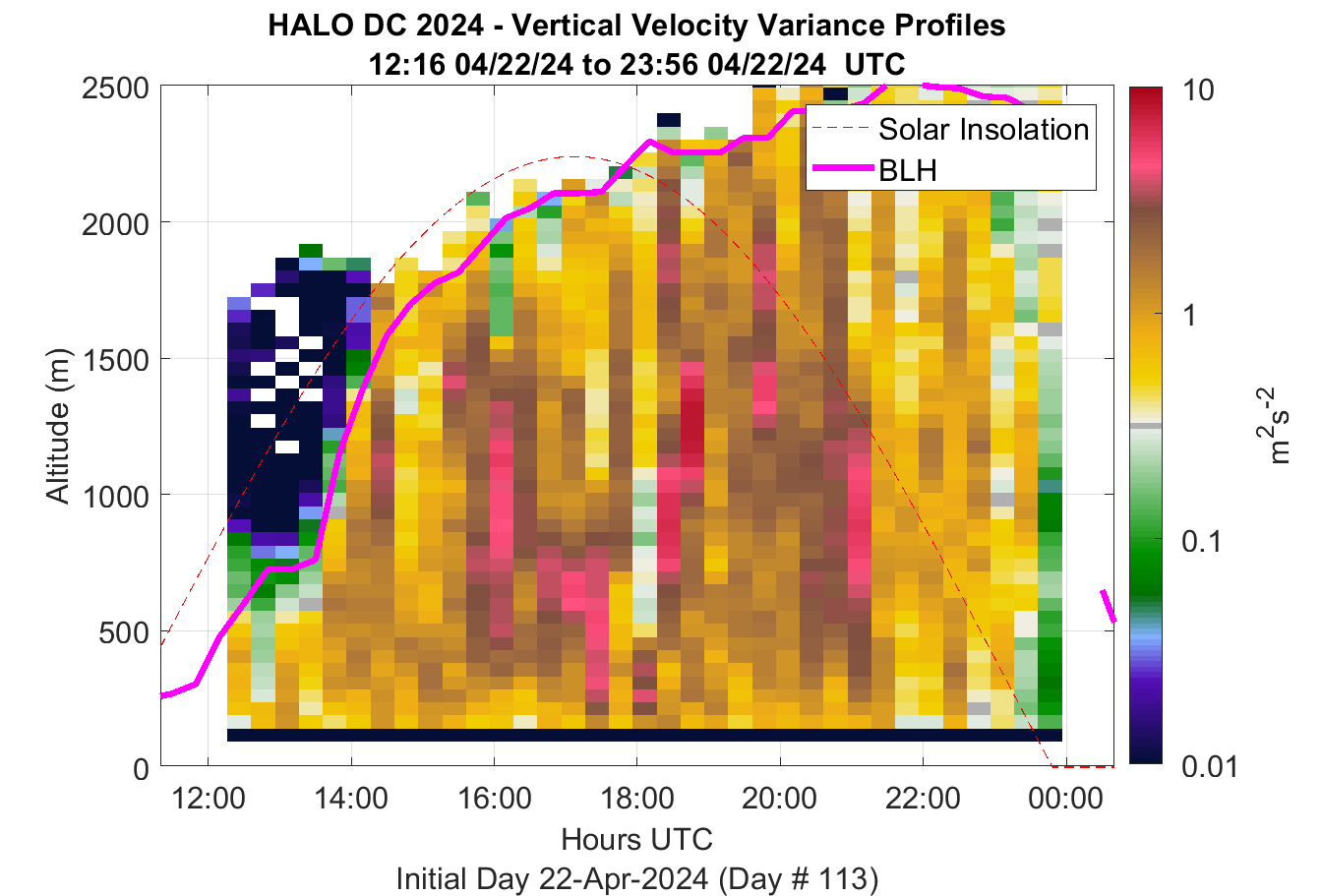 HALO DC 2024 - Vertical Velocity Variance Profiles
12:16 04/22/24 to 23:56 04/22/24 UTC

Solar Insolation
BLH

2500
2000
1500
1000
500
0

Altitude (m)

12:00
14:00
16:00
18:00
20:00
22:00
00:00

Hours UTC

Initial Day 22-Apr-2024 (Day # 113)

10
1
0.1
0.01

$m^2s^{-2}$